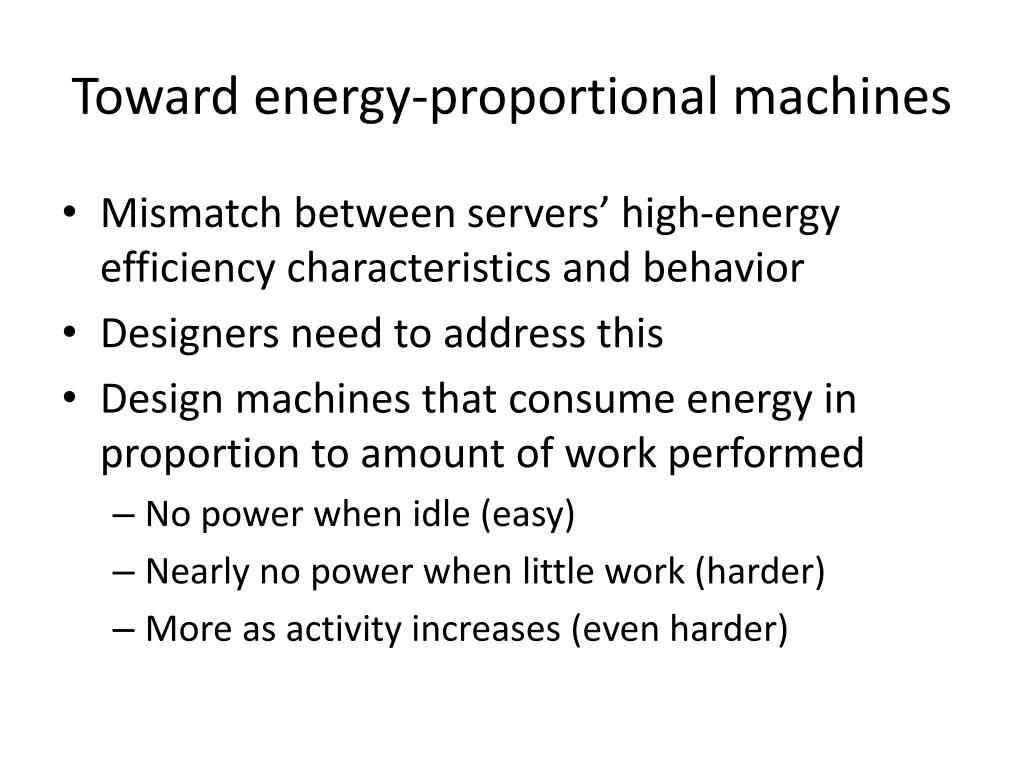 Toward energy-proportional machines

• Mismatch between servers’ high-energy efficiency characteristics and behavior
• Designers need to address this
• Design machines that consume energy in proportion to amount of work performed
– No power when idle (easy)
– Nearly no power when little work (harder)
– More as activity increases (even harder)